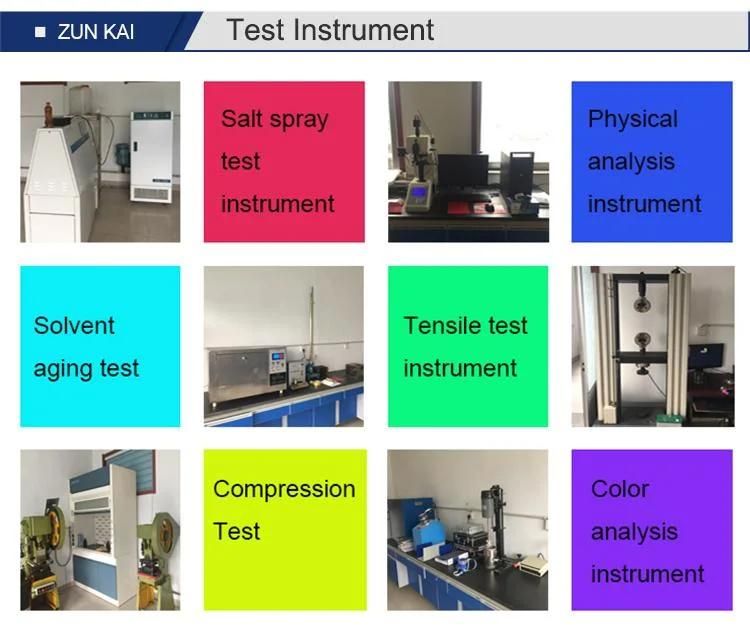 ZUN KAI

Test Instrument

Salt spray test instrument

Physical analysis instrument

Solvent aging test

Tensile test instrument

Compression Test

Color analysis instrument